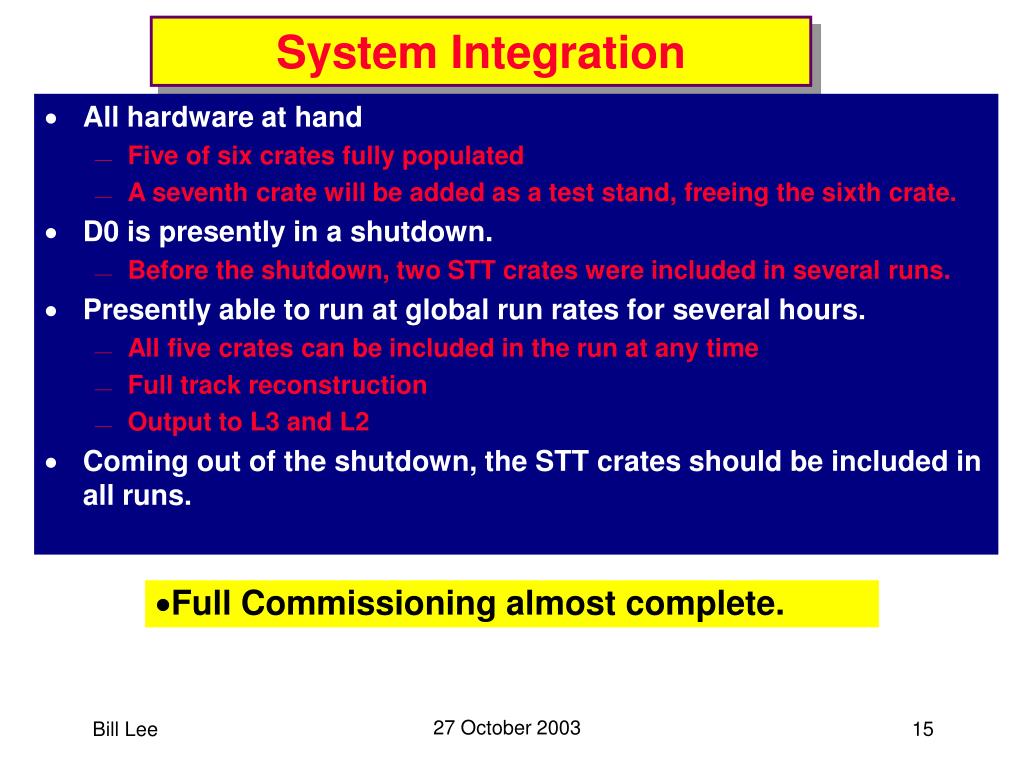 System Integration

• All hardware at hand
  — Five of six crates fully populated
  — A seventh crate will be added as a test stand, freeing the sixth crate.
• D0 is presently in a shutdown.
  — Before the shutdown, two STT crates were included in several runs.
• Presently able to run at global run rates for several hours.
  — All five crates can be included in the run at any time
  — Full track reconstruction
  — Output to L3 and L2
• Coming out of the shutdown, the STT crates should be included in all runs.

•Full Commissioning almost complete.

Bill Lee

27 October 2003

15